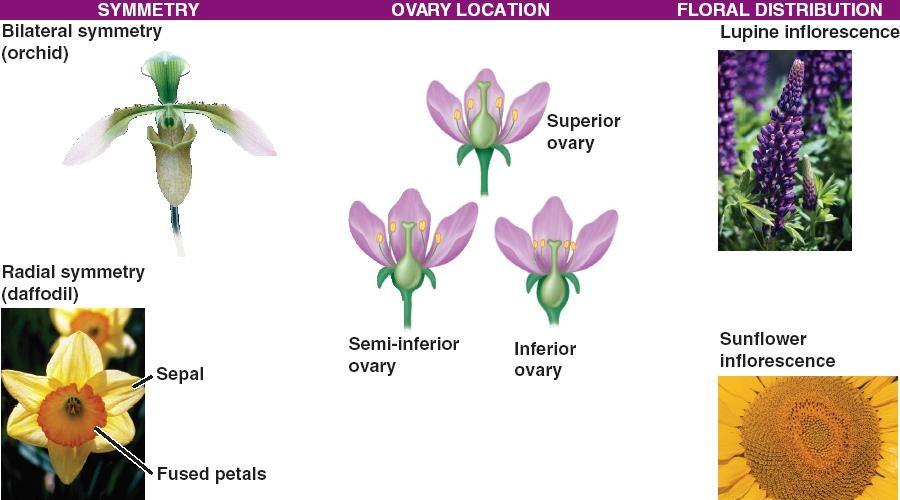 SYMMETRY

Bilateral symmetry (orchid)

Radial symmetry (daffodil)

Sepal

Fused petals

OVARY LOCATION

Superior ovary

Semi-inferior ovary

Inferior ovary

FLORAL DISTRIBUTION

Lupine inflorescence

Sunflower inflorescence